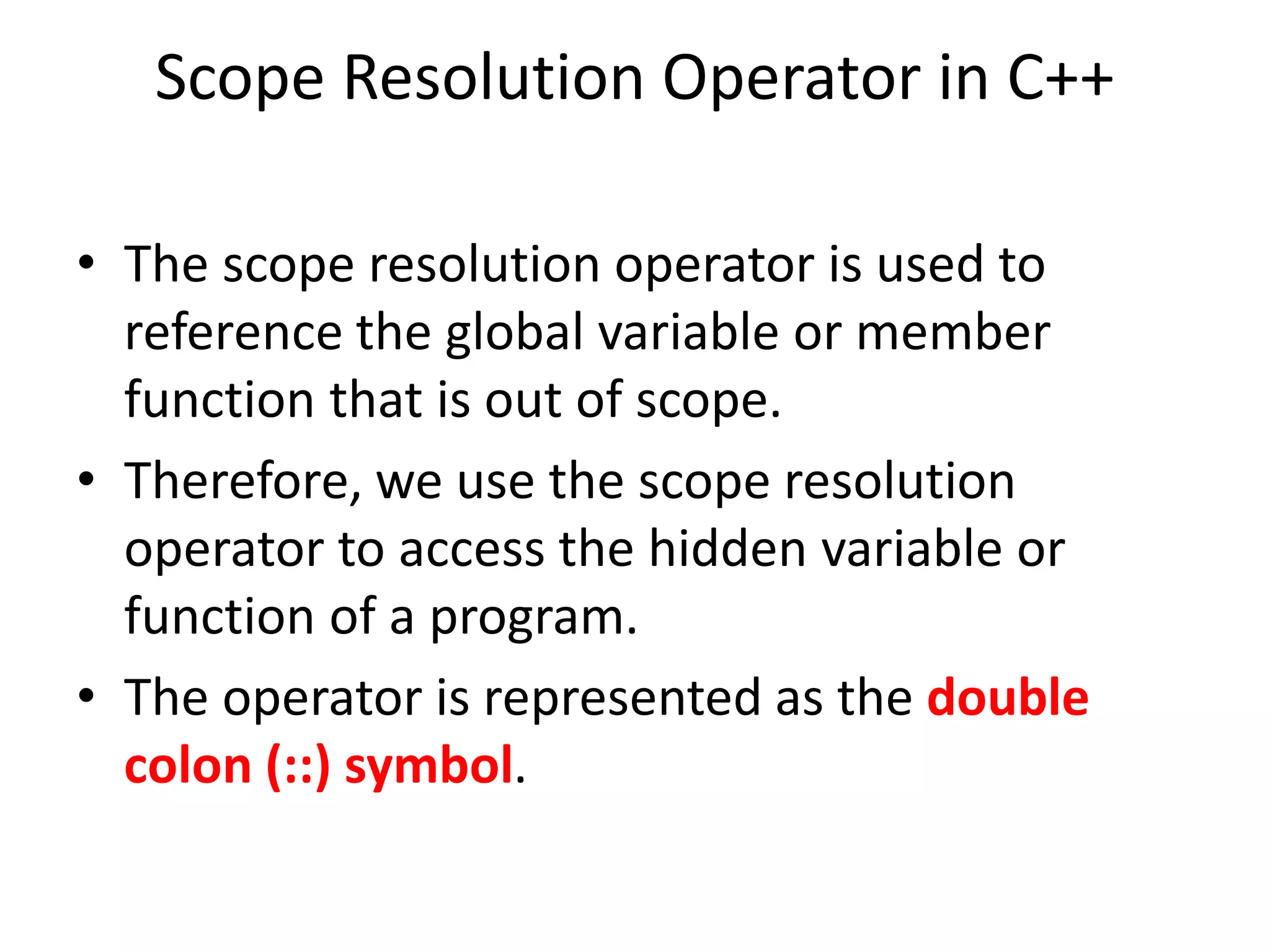 Scope Resolution Operator in C++

• The scope resolution operator is used to reference the global variable or member function that is out of scope.
• Therefore, we use the scope resolution operator to access the hidden variable or function of a program.
• The operator is represented as the double colon (::) symbol.